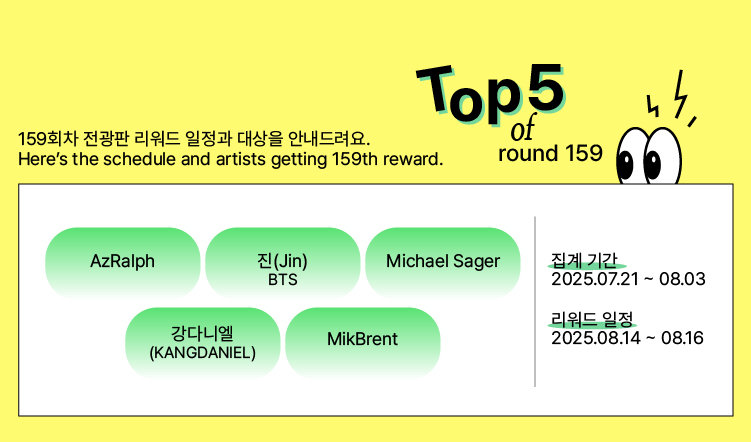 Top 5 of round 159

159회차 전광판 리워드 일정과 대상을 안내드려요.
Here's the schedule and artists getting 159th reward.

AzRalph

진(Jin)
BTS

Michael Sager

강다니엘
(KANGDANIEL)

MikBrent

집계 기간
2025.07.21 ~ 08.03

리워드 일정
2025.08.14 ~ 08.16